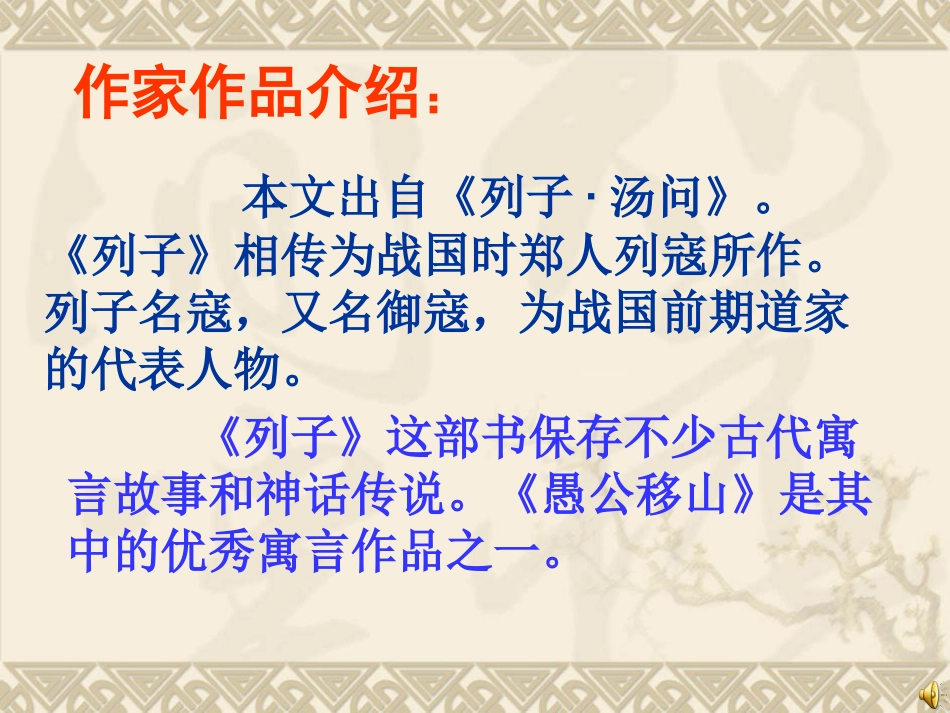 作家作品介绍：

本文出自《列子·汤问》。《列子》相传为战国时郑人列寇所作。列子名寇，又名御寇，为战国前期道家的代表人物。

《列子》这部书保存不少古代寓言故事和神话传说。《愚公移山》是其中的优秀寓言作品之一。